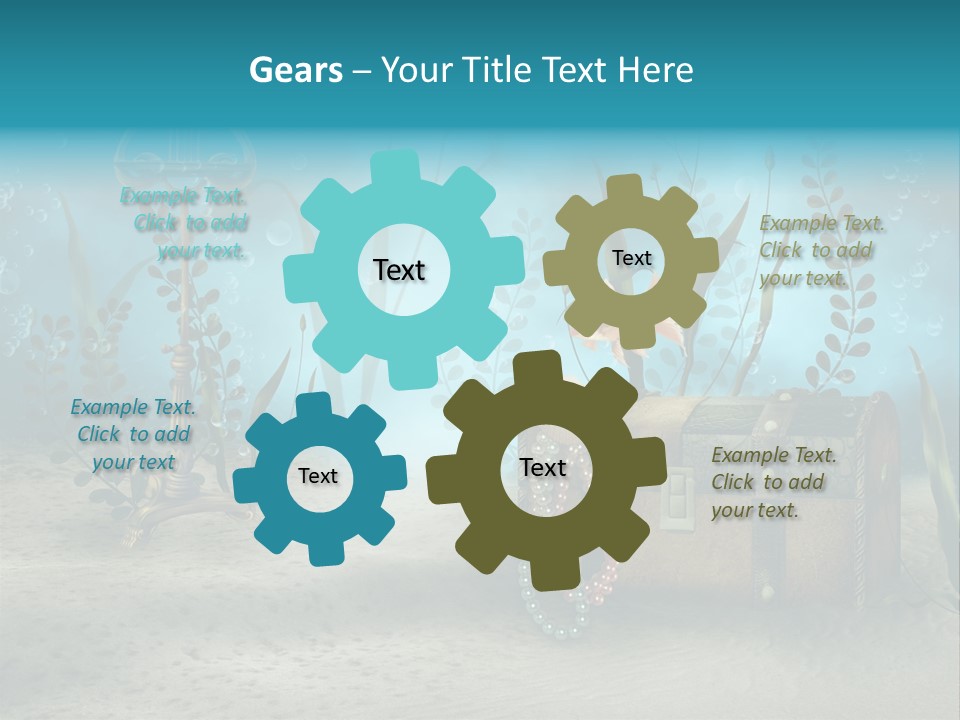 Gears – Your Title Text Here

Example Text. Click to add your text.

Text

Text

Example Text. Click to add your text.

Example Text. Click to add your text

Text

Text

Example Text. Click to add your text.